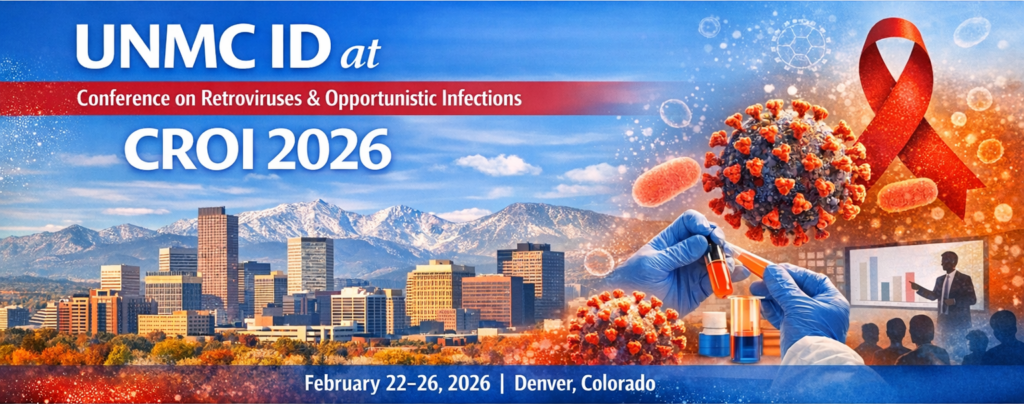 UNMC ID at

Conference on Retroviruses & Opportunistic Infections

CROI 2026

February 22–26, 2026 | Denver, Colorado